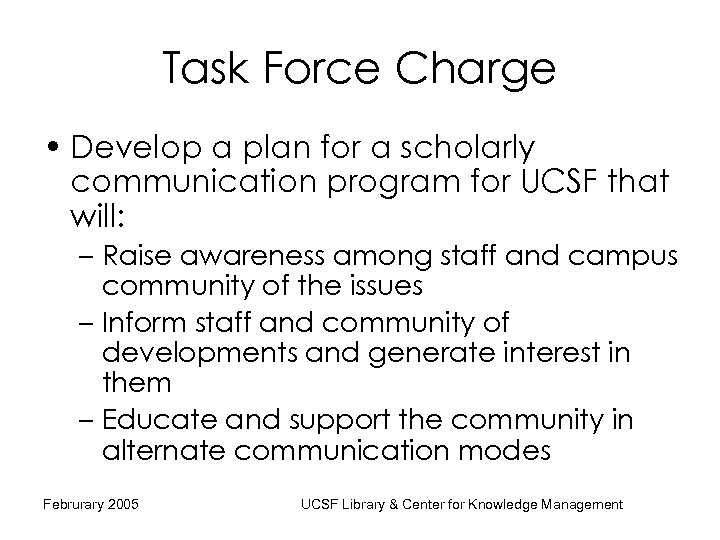 Task Force Charge

• Develop a plan for a scholarly communication program for UCSF that will:
– Raise awareness among staff and campus community of the issues
– Inform staff and community of developments and generate interest in them
– Educate and support the community in alternate communication modes

Februrary 2005

UCSF Library & Center for Knowledge Management